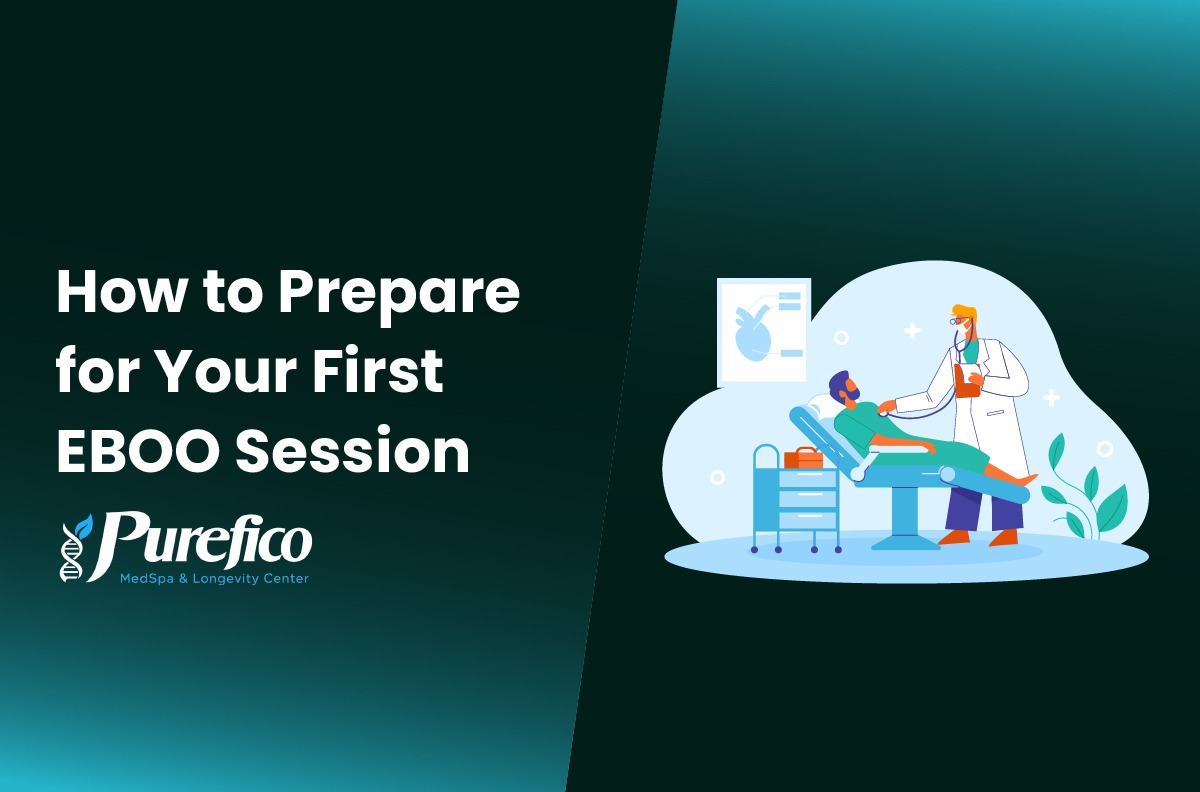 How to Prepare for Your First EBOO Session

Purefico
MedSpa & Longevity Center